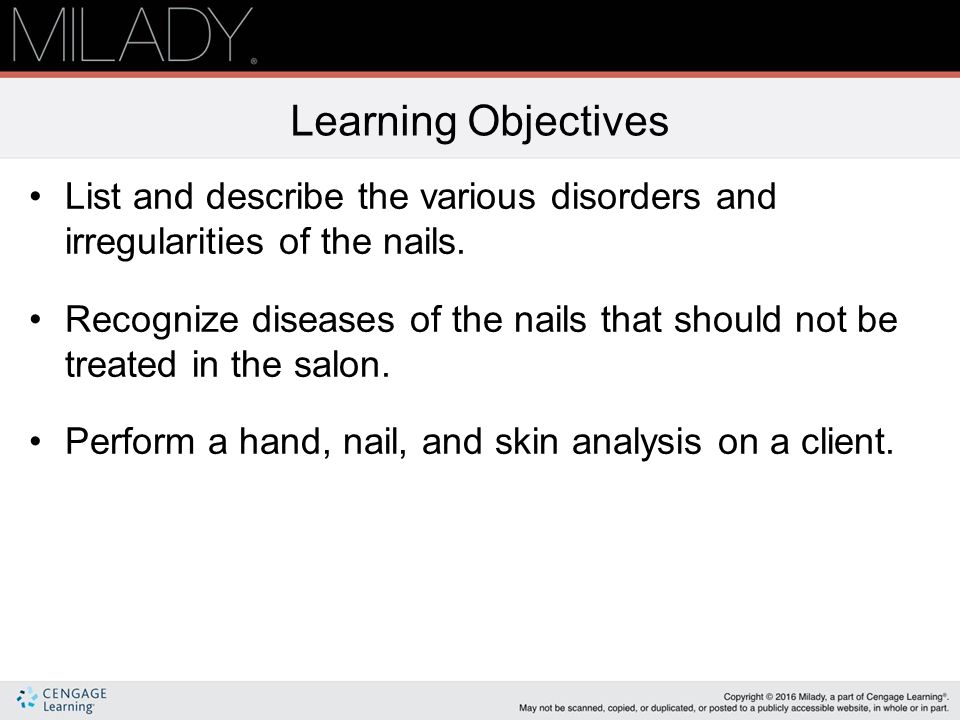 MILADY®

Learning Objectives

• List and describe the various disorders and irregularities of the nails.

• Recognize diseases of the nails that should not be treated in the salon.

• Perform a hand, nail, and skin analysis on a client.

CENGAGE Learning®

Copyright © 2016 Milady, a part of Cengage Learning®. May not be scanned, copied, or duplicated, or posted to a publicly accessible website, in whole or in part.